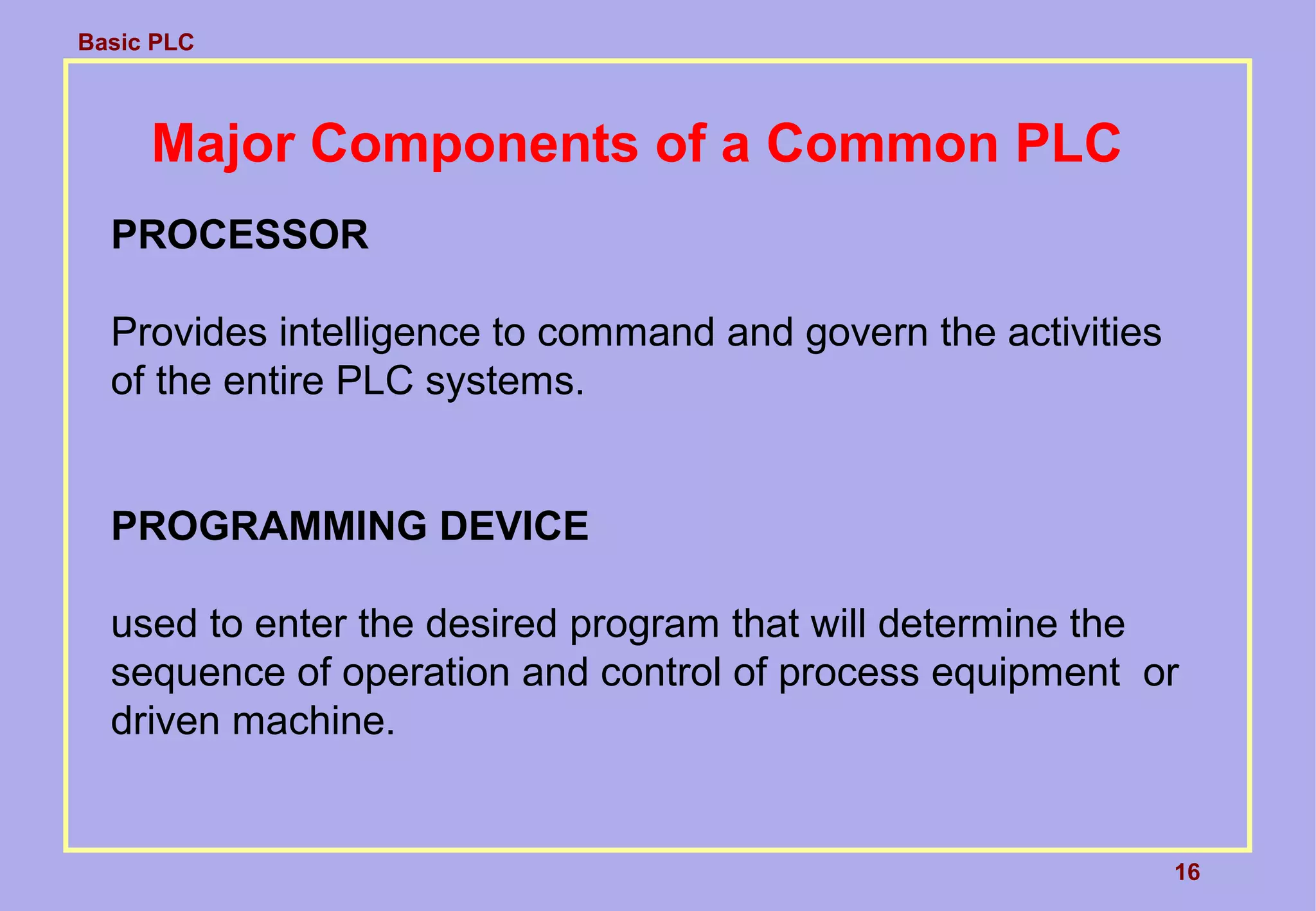 Basic PLC

Major Components of a Common PLC

PROCESSOR

Provides intelligence to command and govern the activities of the entire PLC systems.

PROGRAMMING DEVICE

used to enter the desired program that will determine the sequence of operation and control of process equipment or driven machine.

16